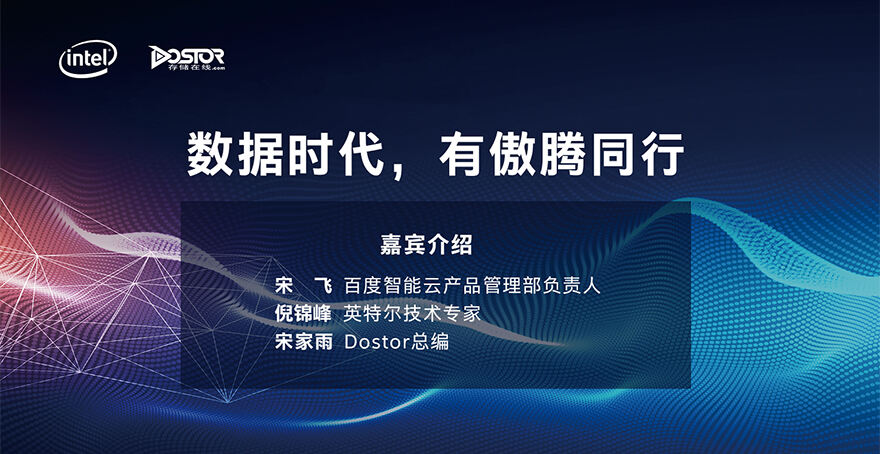 intel

DOSTOR 存储在线.com

数据时代，有傲腾同行

嘉宾介绍

宋 飞 百度智能云产品管理部负责人
倪锦峰 英特尔技术专家
宋家雨 Dostor总编